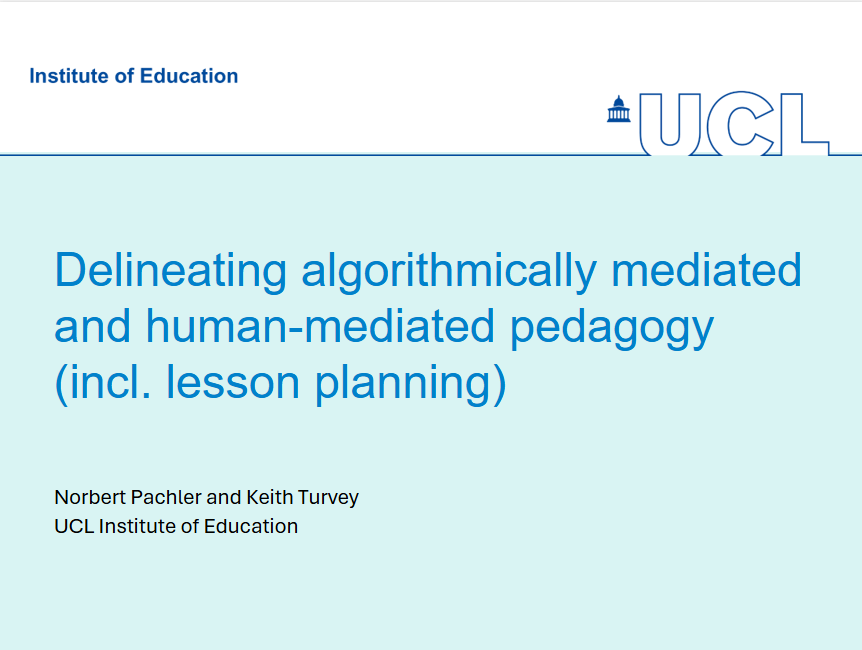 Institute of Education

UCL

Delineating algorithmically mediated and human-mediated pedagogy (incl. lesson planning)

Norbert Pachler and Keith Turvey
UCL Institute of Education